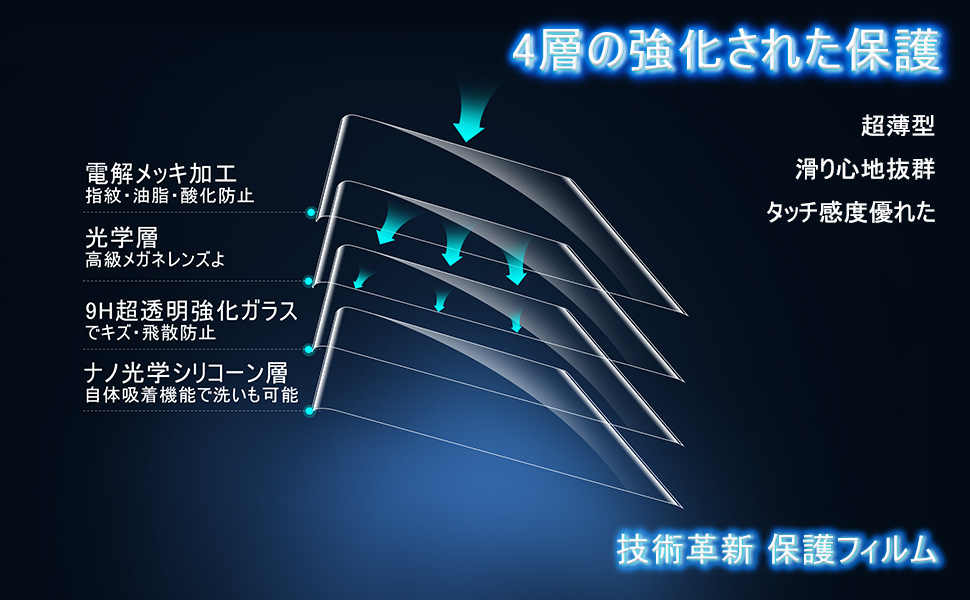 4層の強化された保護

超薄型
滑り心地抜群
タッチ感度優れた

電解メッキ加工
指紋・油脂・酸化防止

光学層
高級メガネレンズよ

9H超透明強化ガラス
でキズ・飛散防止

ナノ光学シリコーン層
自体吸着機能で洗いも可能

技術革新 保護フィルム